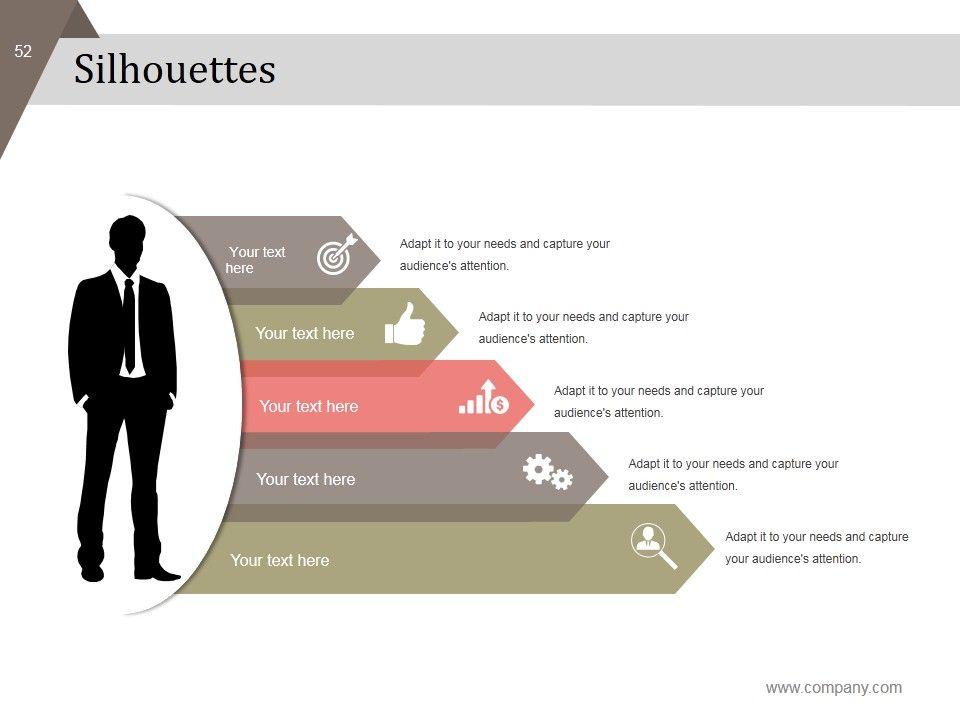 52

Silhouettes

Your text here

Adapt it to your needs and capture your audience's attention.

Your text here

Adapt it to your needs and capture your audience's attention.

Your text here

Adapt it to your needs and capture your audience's attention.

Your text here

Adapt it to your needs and capture your audience's attention.

Your text here

Adapt it to your needs and capture your audience's attention.

www.company.com